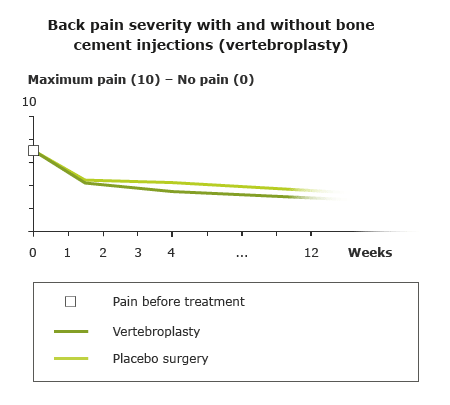 Back pain severity with and without bone cement injections (vertebroplasty)

Maximum pain (10) – No pain (0)

10

0 1 2 3 4 ... 12 Weeks

Pain before treatment

Vertebroplasty

Placebo surgery